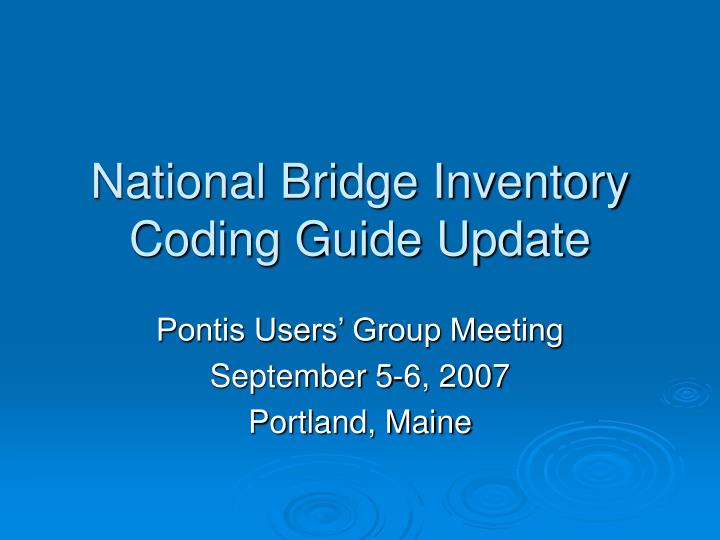 National Bridge Inventory Coding Guide Update

Pontis Users’ Group Meeting
September 5-6, 2007
Portland, Maine